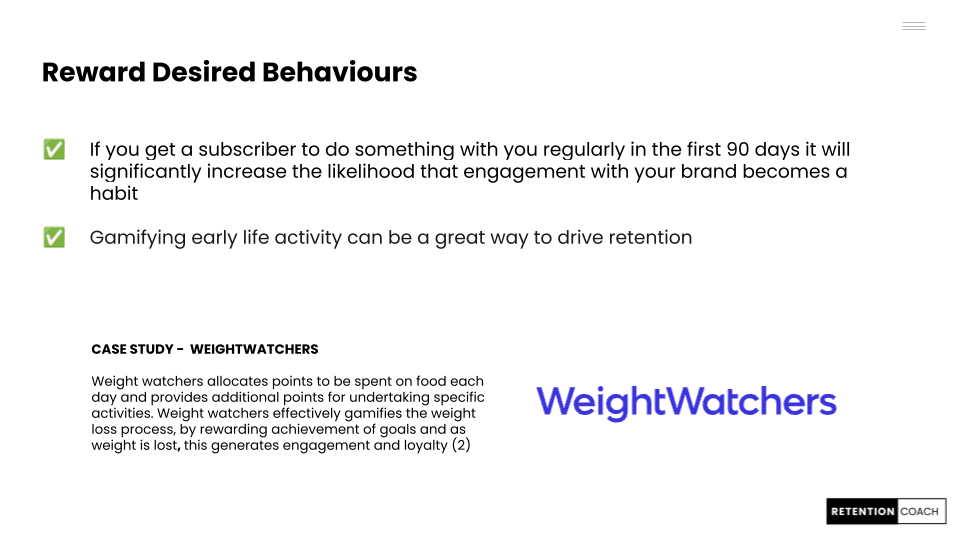 Reward Desired Behaviours

✅ If you get a subscriber to do something with you regularly in the first 90 days it will significantly increase the likelihood that engagement with your brand becomes a habit

✅ Gamifying early life activity can be a great way to drive retention

CASE STUDY - WEIGHTWATCHERS

Weight watchers allocates points to be spent on food each day and provides additional points for undertaking specific activities. Weight watchers effectively gamifies the weight loss process, by rewarding achievement of goals and as weight is lost, this generates engagement and loyalty (2)

WeightWatchers

RETENTION COACH